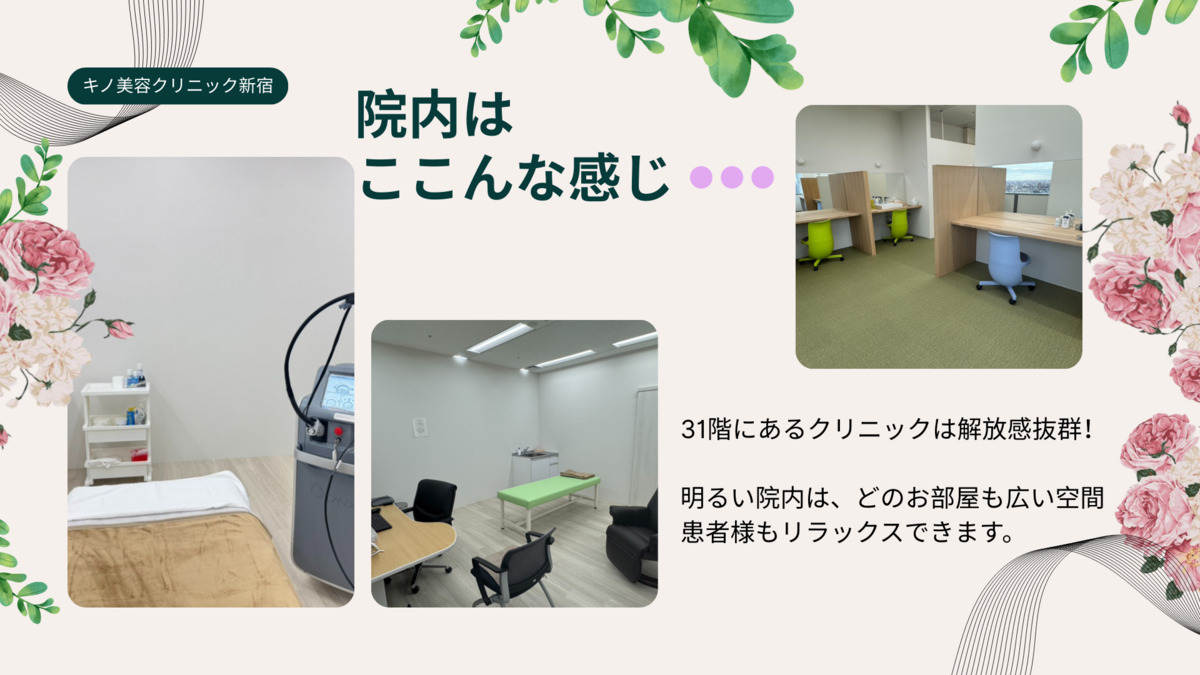 キノ美容クリニック新宿

院内は
ここんな感じ

31階にあるクリニックは解放感抜群!

明るい院内は、どのお部屋も広い空間
患者様もリラックスできます。